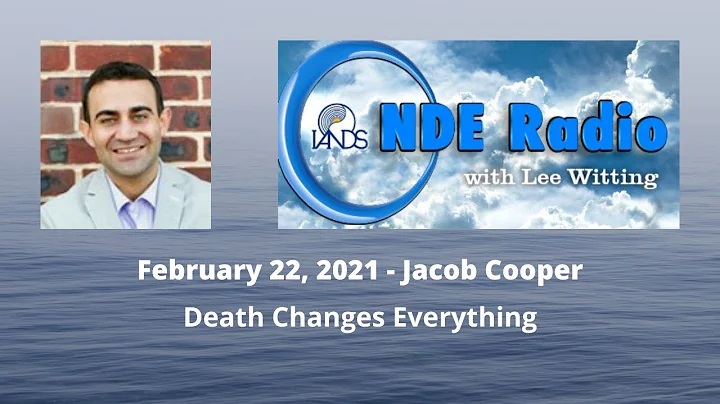 IANDS

NDE Radio

with Lee Witting

February 22, 2021 - Jacob Cooper

Death Changes Everything